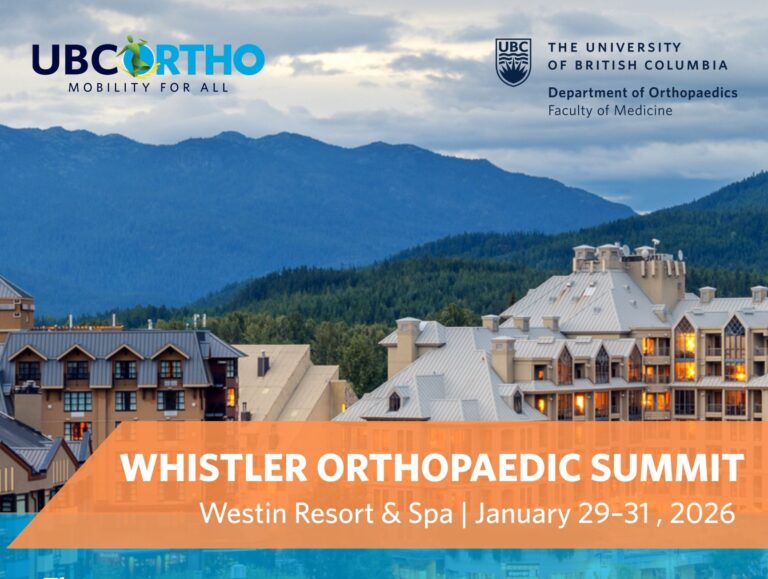 UBCORTHO
MOBILITY FOR ALL

UBC
THE UNIVERSITY OF BRITISH COLUMBIA
Department of Orthopaedics
Faculty of Medicine

WHISTLER ORTHOPAEDIC SUMMIT
Westin Resort & Spa | January 29-31 , 2026